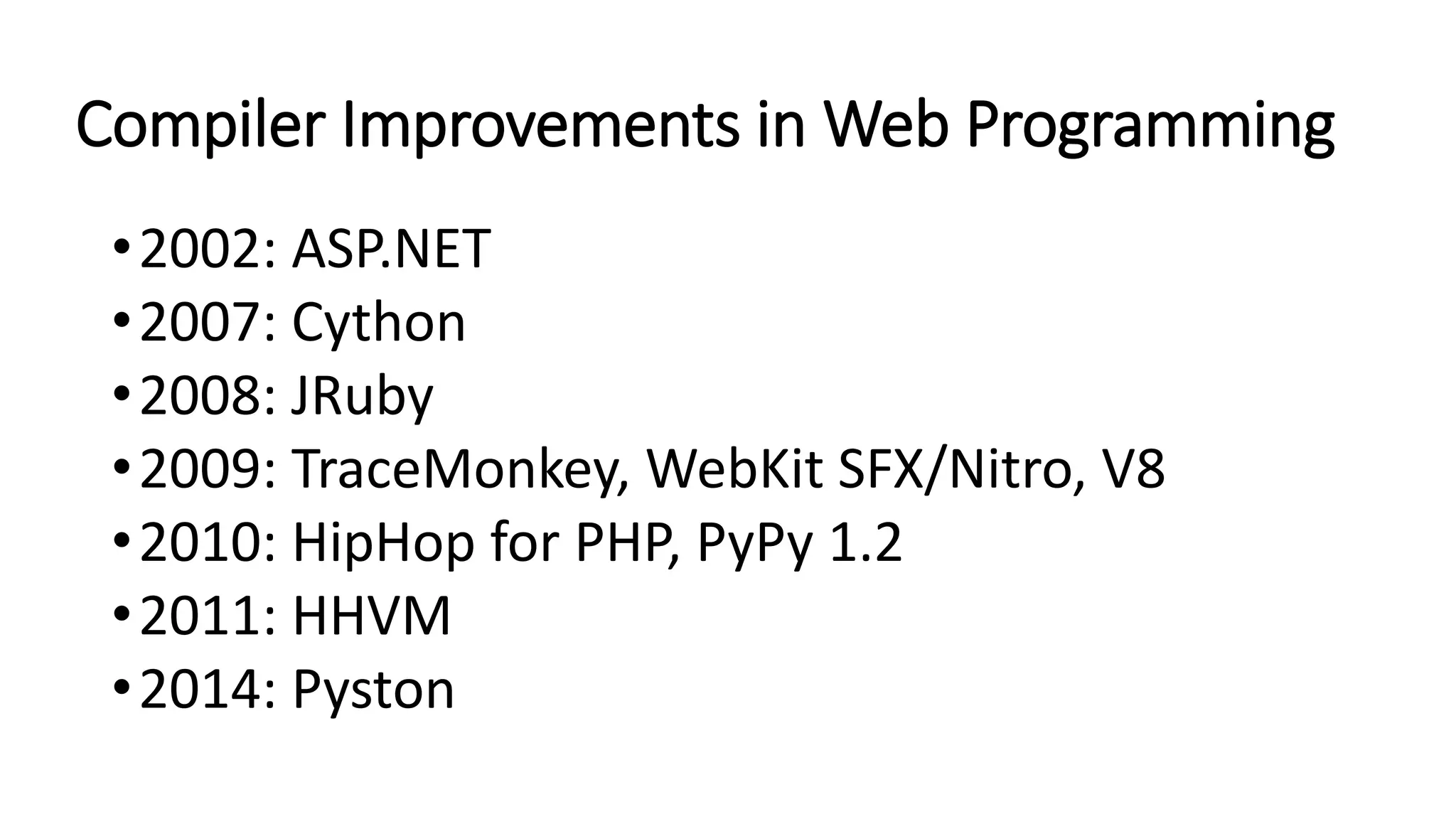 Compiler Improvements in Web Programming

• 2002: ASP.NET
• 2007: Cython
• 2008: JRuby
• 2009: TraceMonkey, WebKit SFX/Nitro, V8
• 2010: HipHop for PHP, PyPy 1.2
• 2011: HHVM
• 2014: Pyston